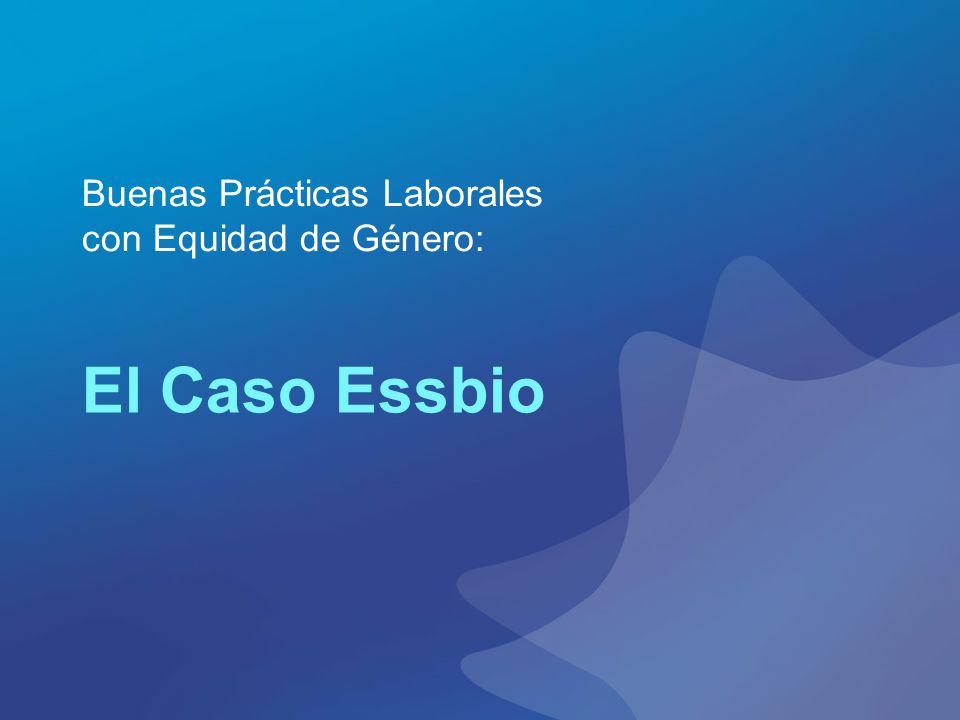 Buenas Prácticas Laborales con Equidad de Género:

El Caso Essbio